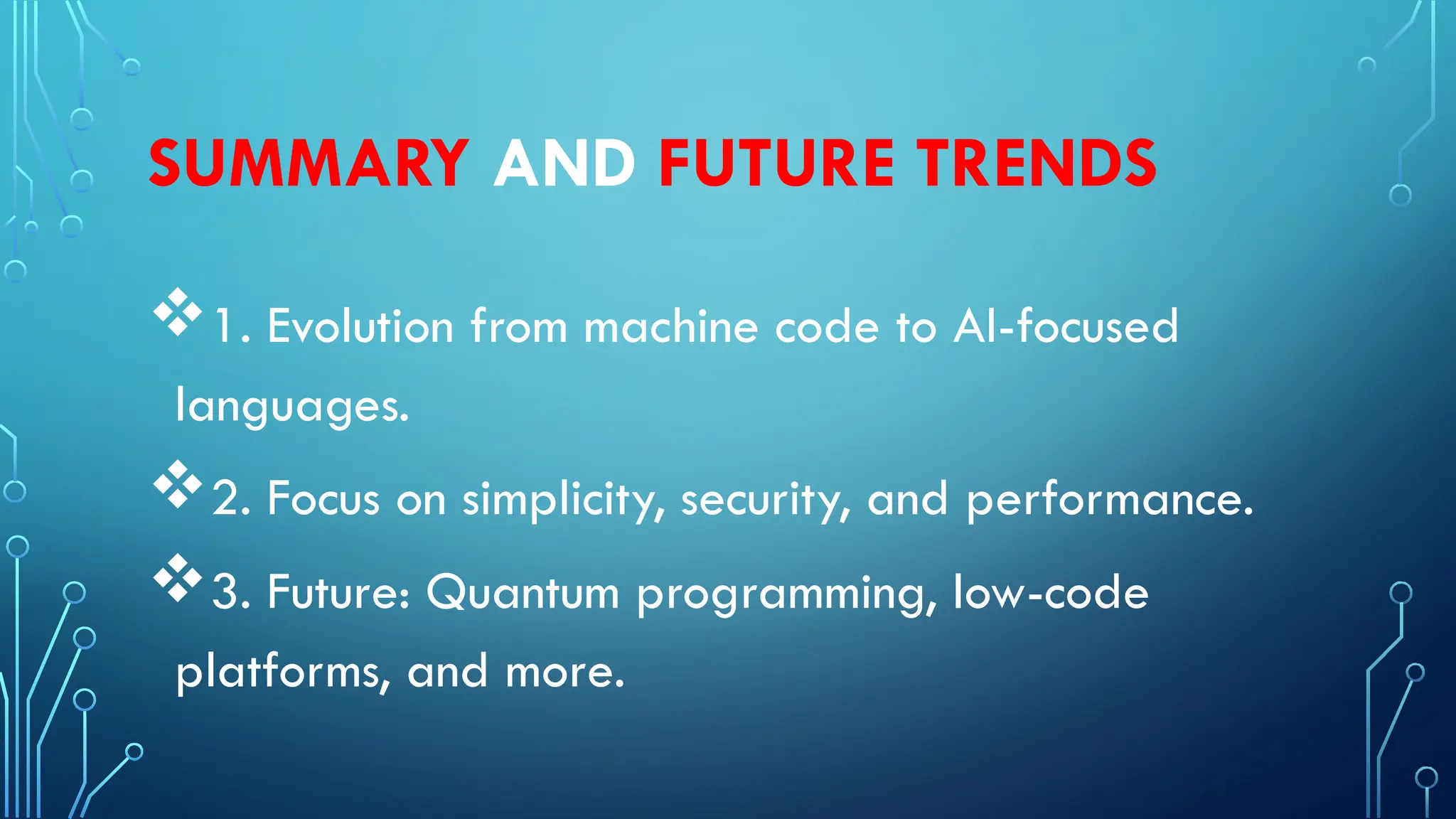 SUMMARY AND FUTURE TRENDS

❖ 1. Evolution from machine code to AI-focused languages.

❖ 2. Focus on simplicity, security, and performance.

❖ 3. Future: Quantum programming, low-code platforms, and more.